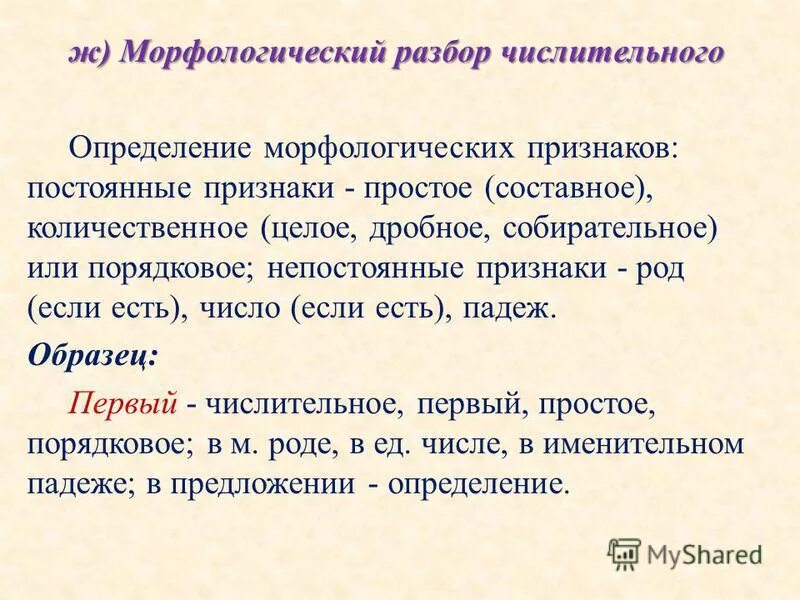 ж) Морфологический разбор числительного

Определение морфологических признаков: постоянные признаки - простое (составное), количественное (целое, дробное, собирательное) или порядковое; непостоянные признаки - род (если есть), число (если есть), падеж.

Образец:

Первый - числительное, первый, простое, порядковое; в м. роде, в ед. числе, в именительном падеже; в предложении - определение.

MyShared